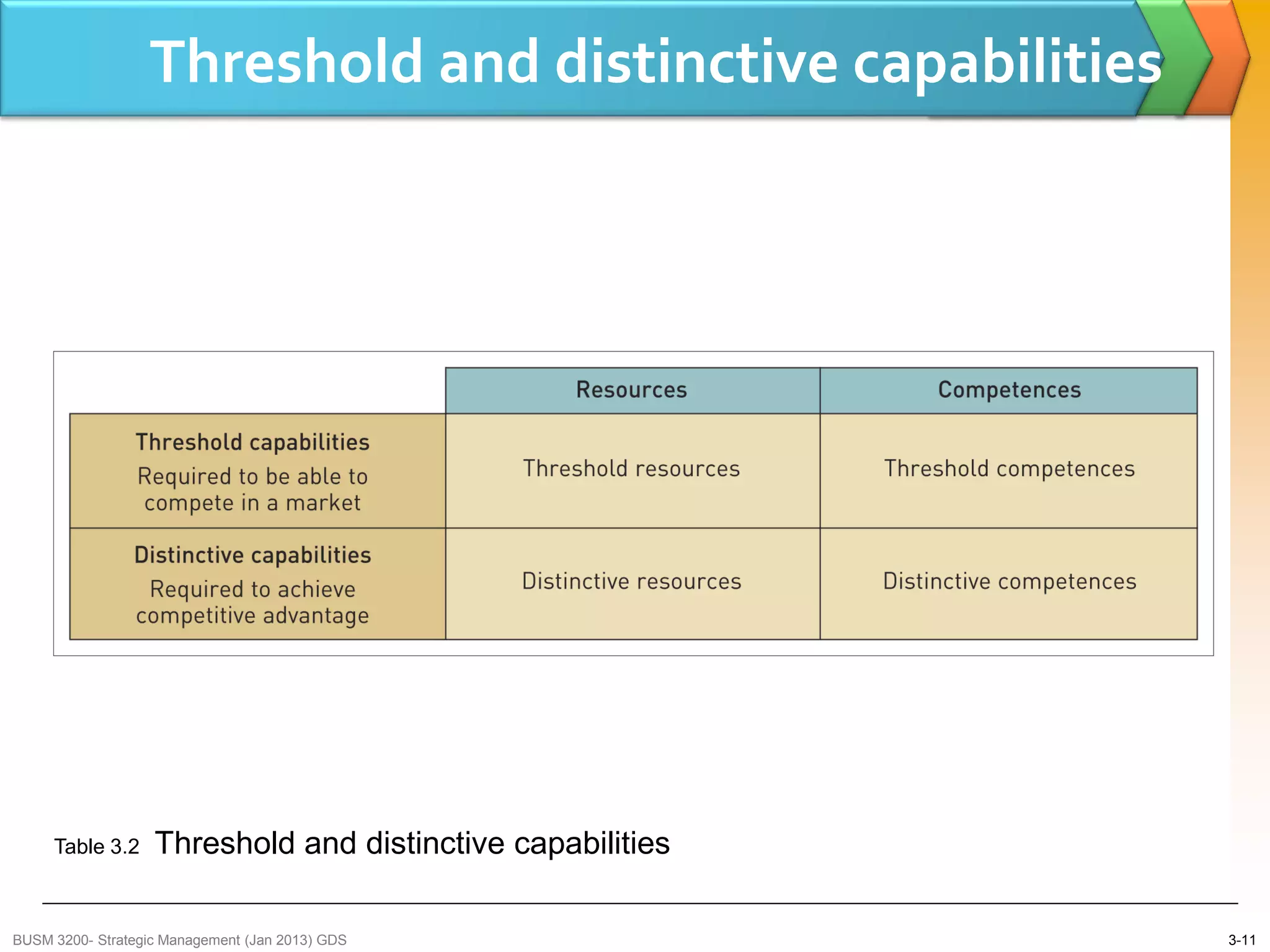 Threshold and distinctive capabilities

| | Resources | Competences |
|---|---|---|
| **Threshold capabilities** Required to be able to compete in a market | Threshold resources | Threshold competences |
| **Distinctive capabilities** Required to achieve competitive advantage | Distinctive resources | Distinctive competences |

Table 3.2 Threshold and distinctive capabilities

BUSM 3200- Strategic Management (Jan 2013) GDS

3-11